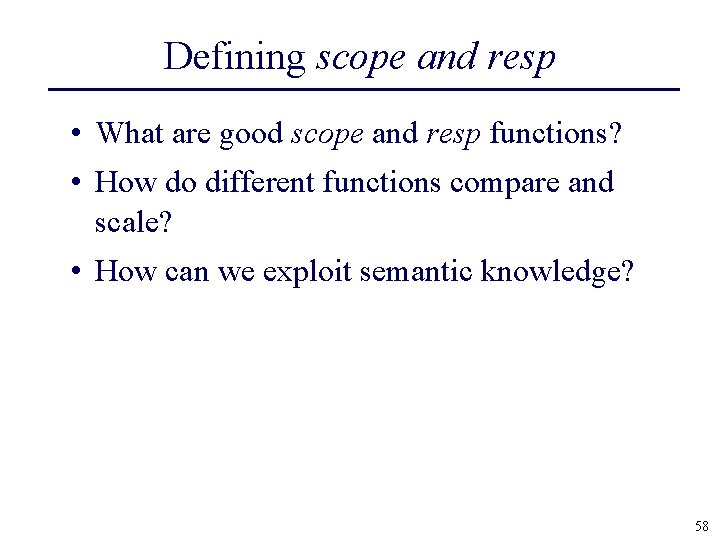 Defining scope and resp

• What are good scope and resp functions?
• How do different functions compare and scale?
• How can we exploit semantic knowledge?

58